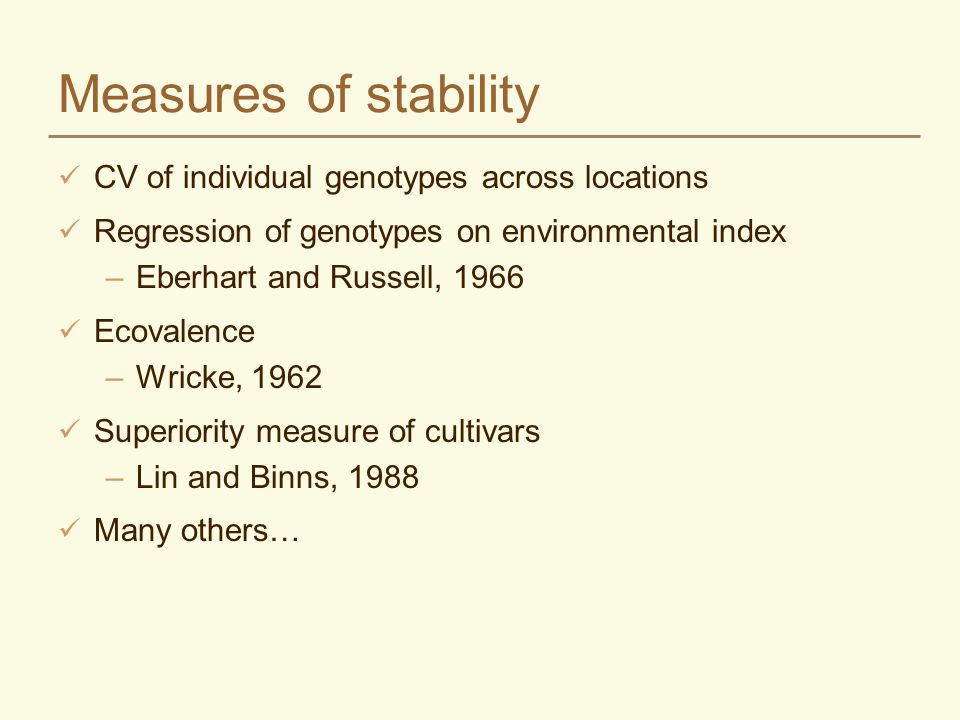 Measures of stability

✓ CV of individual genotypes across locations

✓ Regression of genotypes on environmental index
– Eberhart and Russell, 1966

✓ Ecovalence
– Wricke, 1962

✓ Superiority measure of cultivars
– Lin and Binns, 1988

✓ Many others…